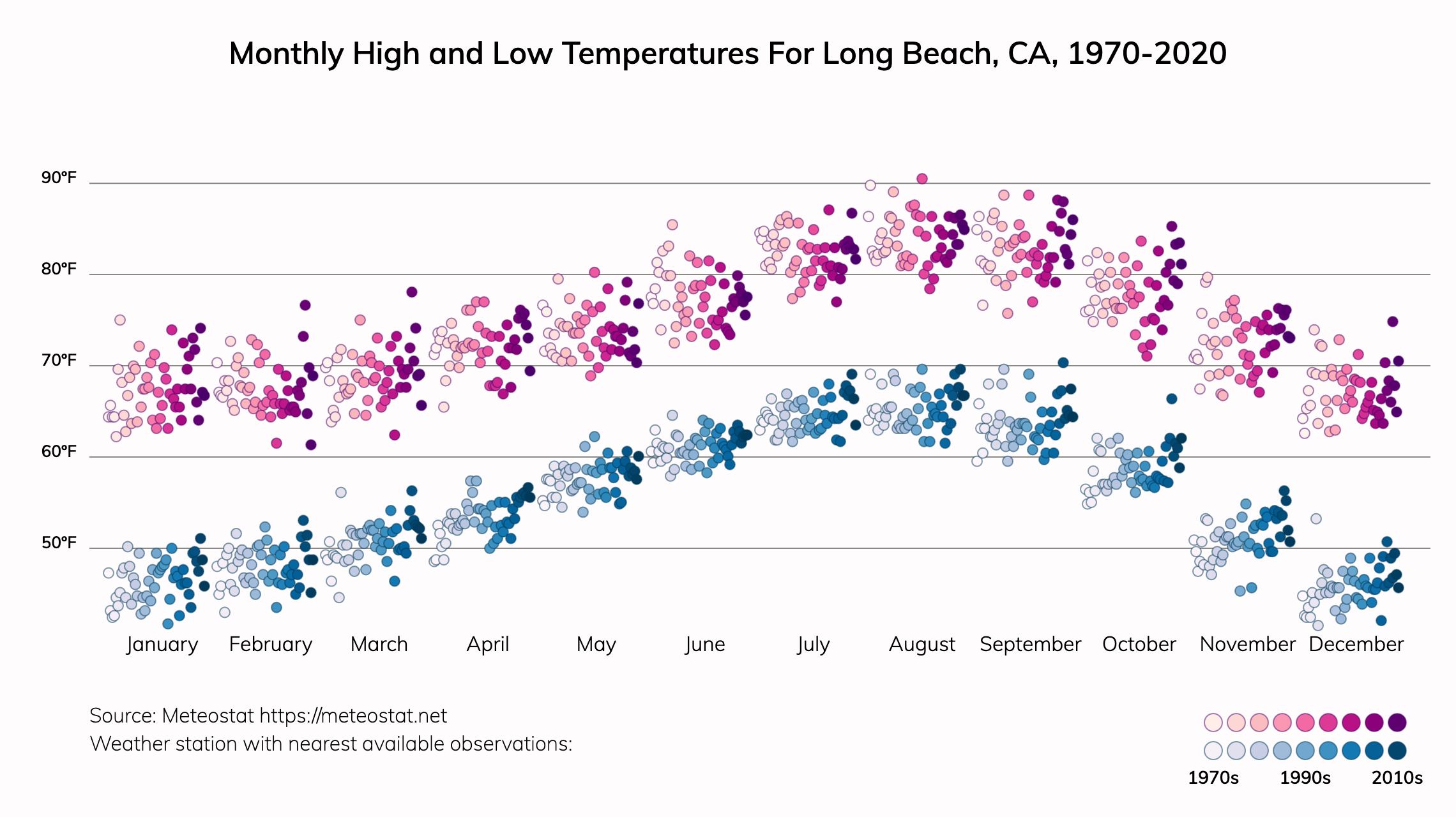 Monthly High and Low Temperatures For Long Beach, CA, 1970-2020

90°F

80°F

70°F

60°F

50°F

January February March April May June July August September October November December

Source: Meteostat https://meteostat.net
Weather station with nearest available observations:

1970s 1990s 2010s